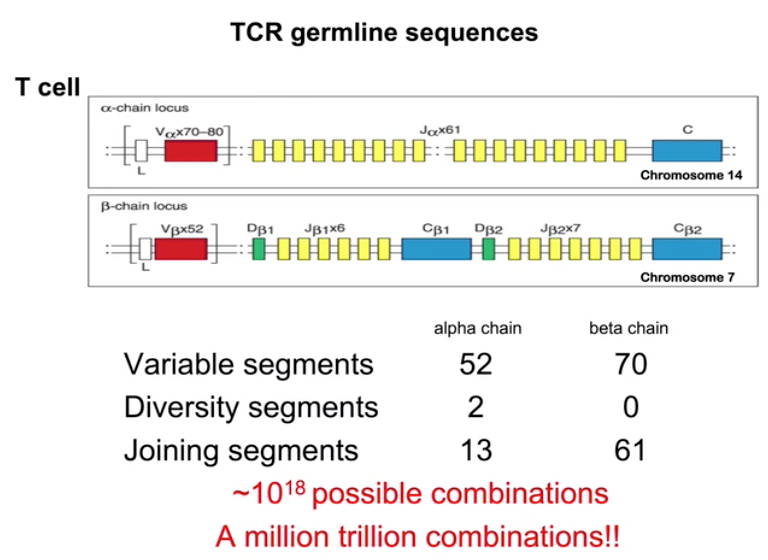 TCR germline sequences

T cell

α-chain locus

L $V_{\alpha}$x70–80 $J_{\alpha}$x61 C

Chromosome 14

β-chain locus

L $V_{\beta}$x52 $D_{\beta}1$ $J_{\beta}1$x6 $C_{\beta}1$ $D_{\beta}2$ $J_{\beta}2$x7 $C_{\beta}2$

Chromosome 7

| | alpha chain | beta chain |
|---|---|---|
| Variable segments | 52 | 70 |
| Diversity segments | 2 | 0 |
| Joining segments | 13 | 61 |

~$10^{18}$ possible combinations

A million trillion combinations!!